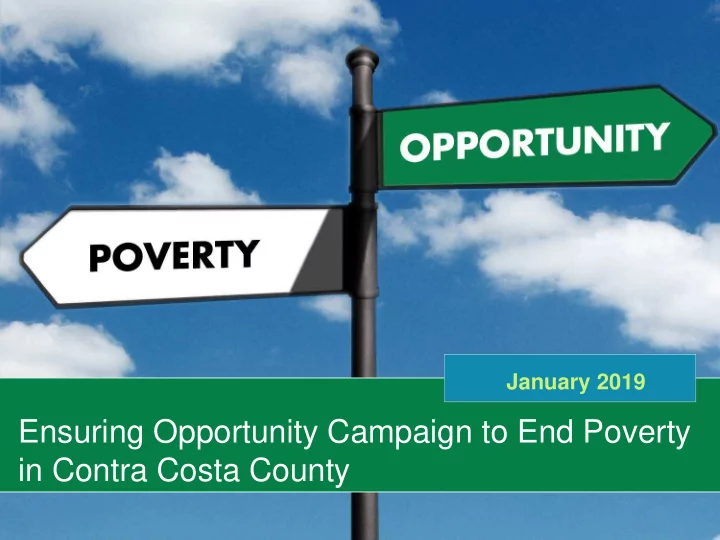 OPPORTUNITY

POVERTY

January 2019

Ensuring Opportunity Campaign to End Poverty in Contra Costa County